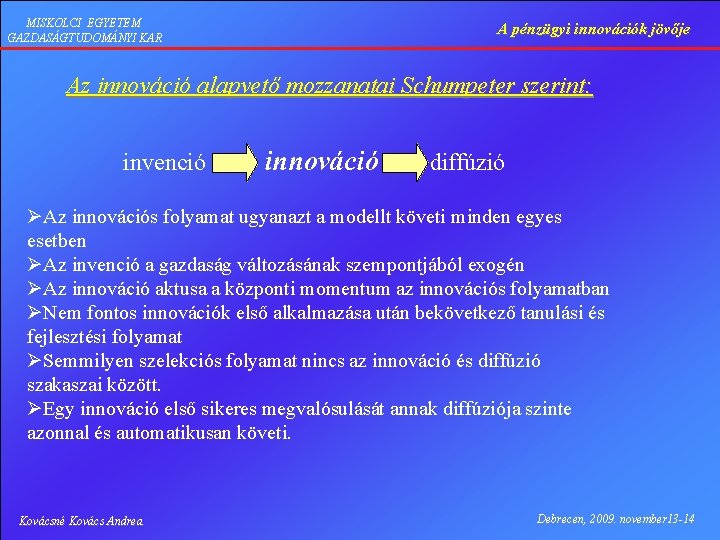 MISKOLCI EGYETEM
GAZDASÁGTUDOMÁNYI KAR

A pénzügyi innovációk jövője

Az innováció alapvető mozzanatai Schumpeter szerint:

invenció innováció diffúzió

➢Az innovációs folyamat ugyanazt a modellt követi minden egyes esetben
➢Az invenció a gazdaság változásának szempontjából exogén
➢Az innováció aktusa a központi momentum az innovációs folyamatban
➢Nem fontos innovációk első alkalmazása után bekövetkező tanulási és fejlesztési folyamat
➢Semmilyen szelekciós folyamat nincs az innováció és diffúzió szakaszai között.
➢Egy innováció első sikeres megvalósulását annak diffúziója szinte azonnal és automatikusan követi.

Kovácsné Kovács Andrea

Debrecen, 2009. november13-14